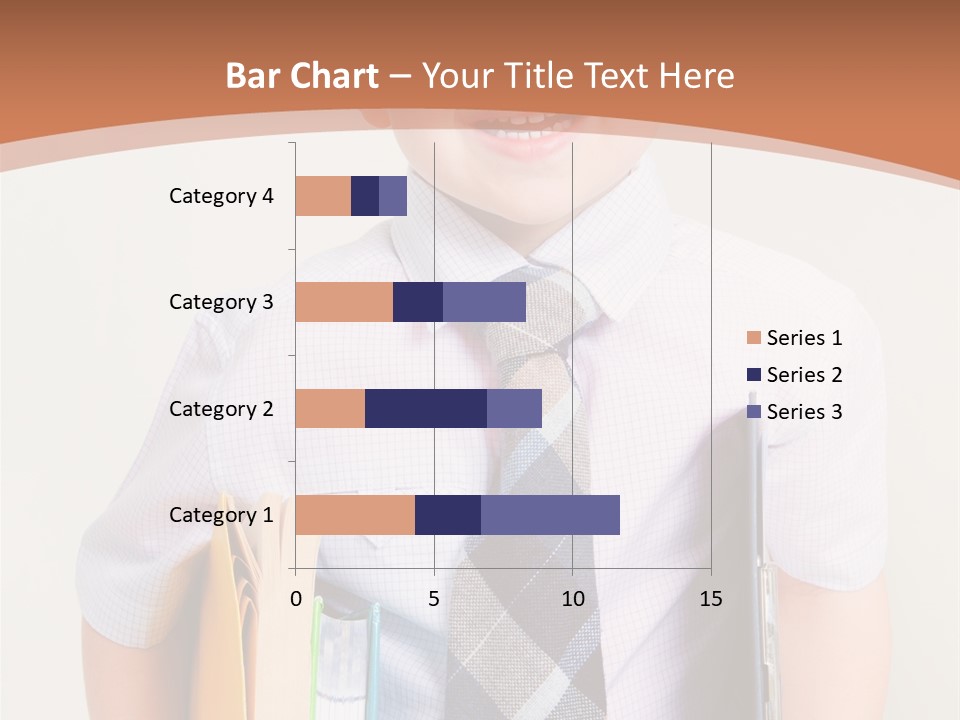 Bar Chart – Your Title Text Here

Category 4
Category 3
Category 2
Category 1

0
5
10
15

Series 1
Series 2
Series 3